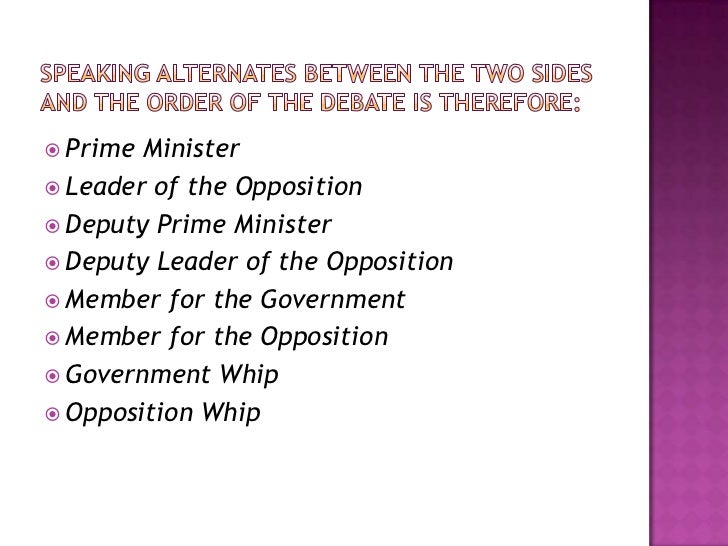 SPEAKING ALTERNATES BETWEEN THE TWO SIDES AND THE ORDER OF THE DEBATE IS THEREFORE:

Prime Minister
Leader of the Opposition
Deputy Prime Minister
Deputy Leader of the Opposition
Member for the Government
Member for the Opposition
Government Whip
Opposition Whip